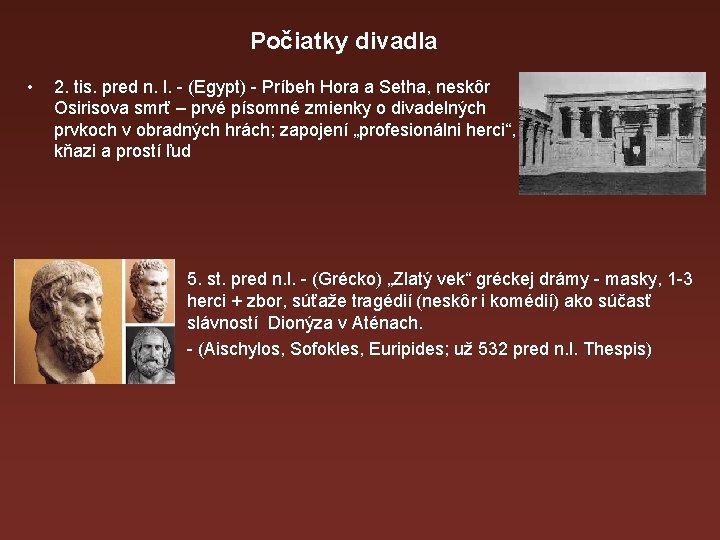 Počiatky divadla

• 2. tis. pred n. l. - (Egypt) - Príbeh Hora a Setha, neskôr Osirisova smrť – prvé písomné zmienky o divadelných prvkoch v obradných hrách; zapojení „profesionálni herci“, kňazi a prostí ľud

5. st. pred n.l. - (Grécko) „Zlatý vek“ gréckej drámy - masky, 1-3 herci + zbor, súťaže tragédií (neskôr i komédií) ako súčasť slávností Dionýza v Aténach.

- (Aischylos, Sofokles, Euripides; už 532 pred n.l. Thespis)